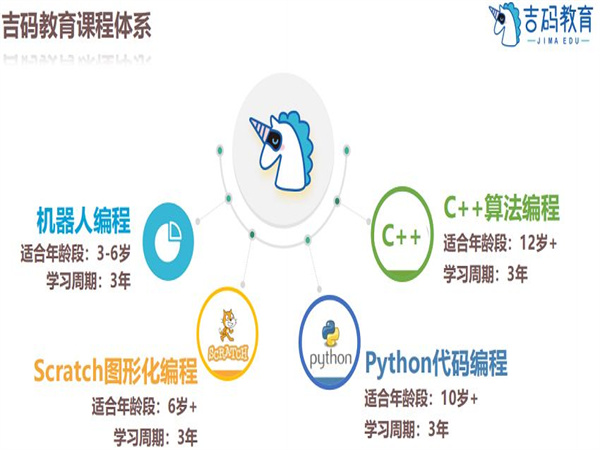 吉码教育课程体系

吉码教育
JIMA EDU

机器人编程
适合年龄段：3-6岁
学习周期：3年

C++
C++算法编程
适合年龄段：12岁+
学习周期：3年

SCRATCH
Scratch图形化编程
适合年龄段：6岁+
学习周期：3年

python
Python代码编程
适合年龄段：10岁+
学习周期：3年